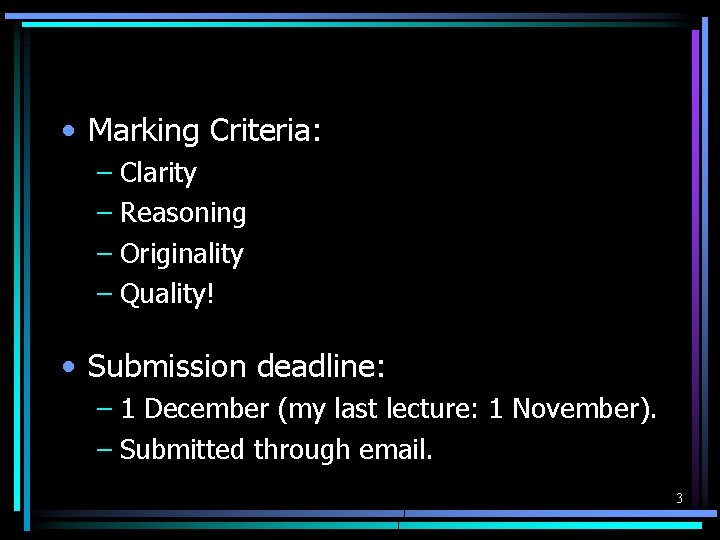 • Marking Criteria:
– Clarity
– Reasoning
– Originality
– Quality!

• Submission deadline:
– 1 December (my last lecture: 1 November).
– Submitted through email.

3